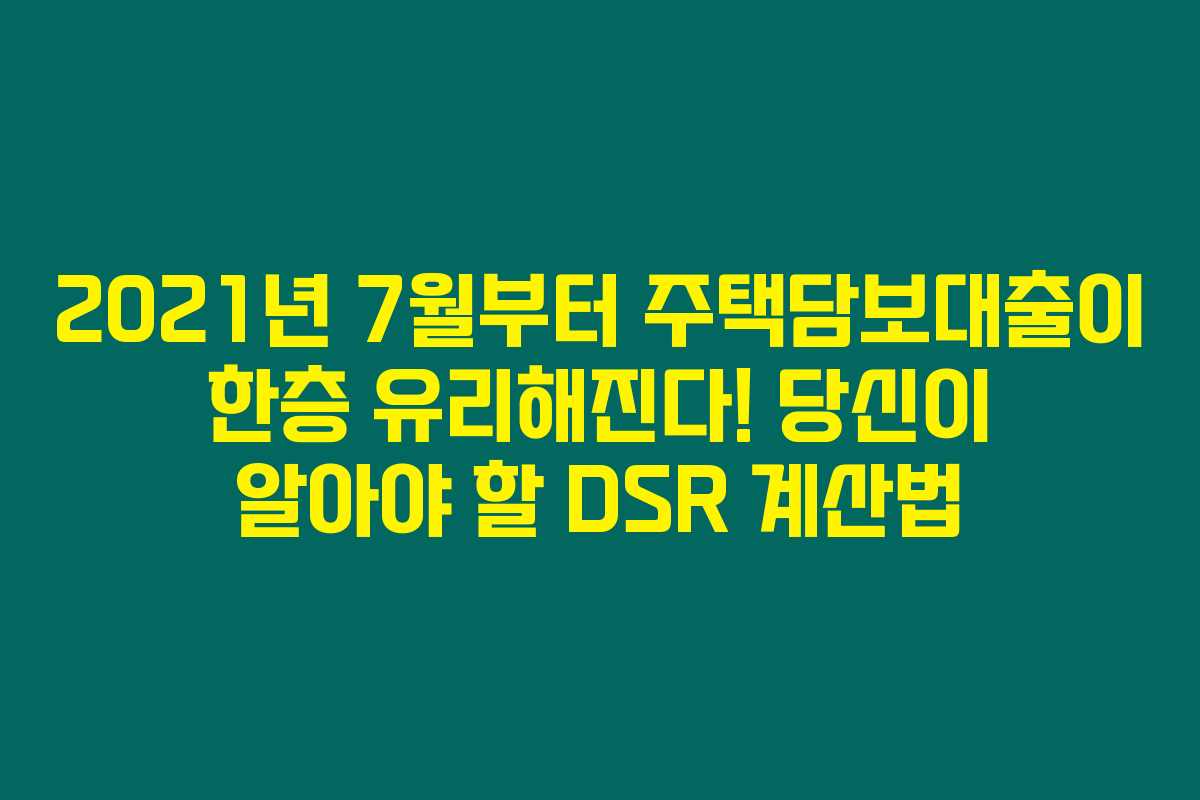 2021년 7월부터 주택담보대출이 한층 유리해진다! 당신이 알아야 할 DSR 계산법